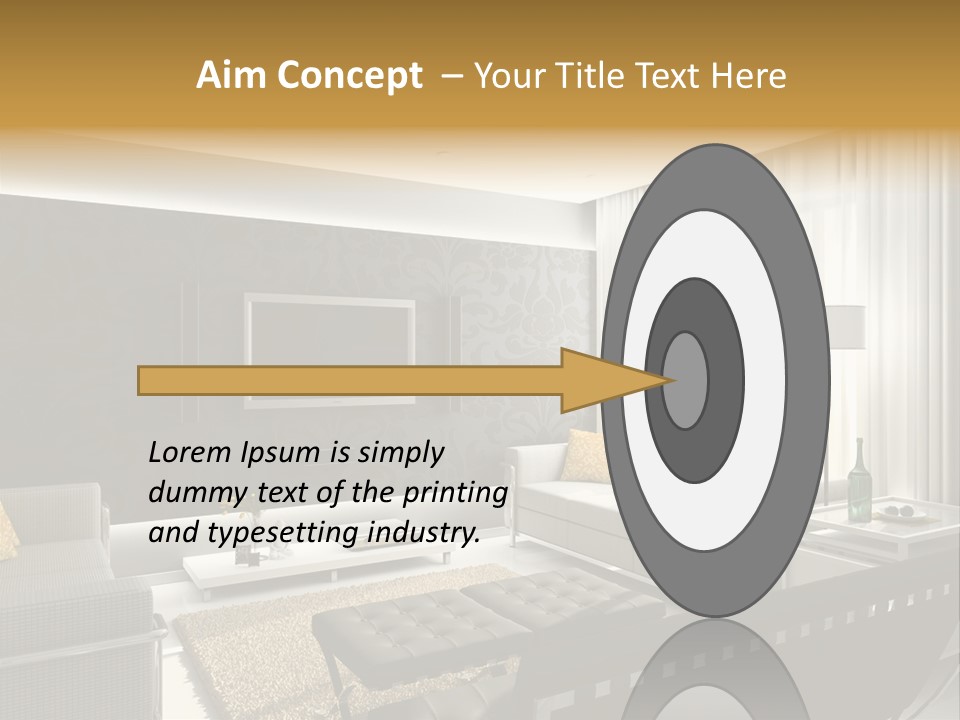 Aim Concept – Your Title Text Here

Lorem Ipsum is simply dummy text of the printing and typesetting industry.